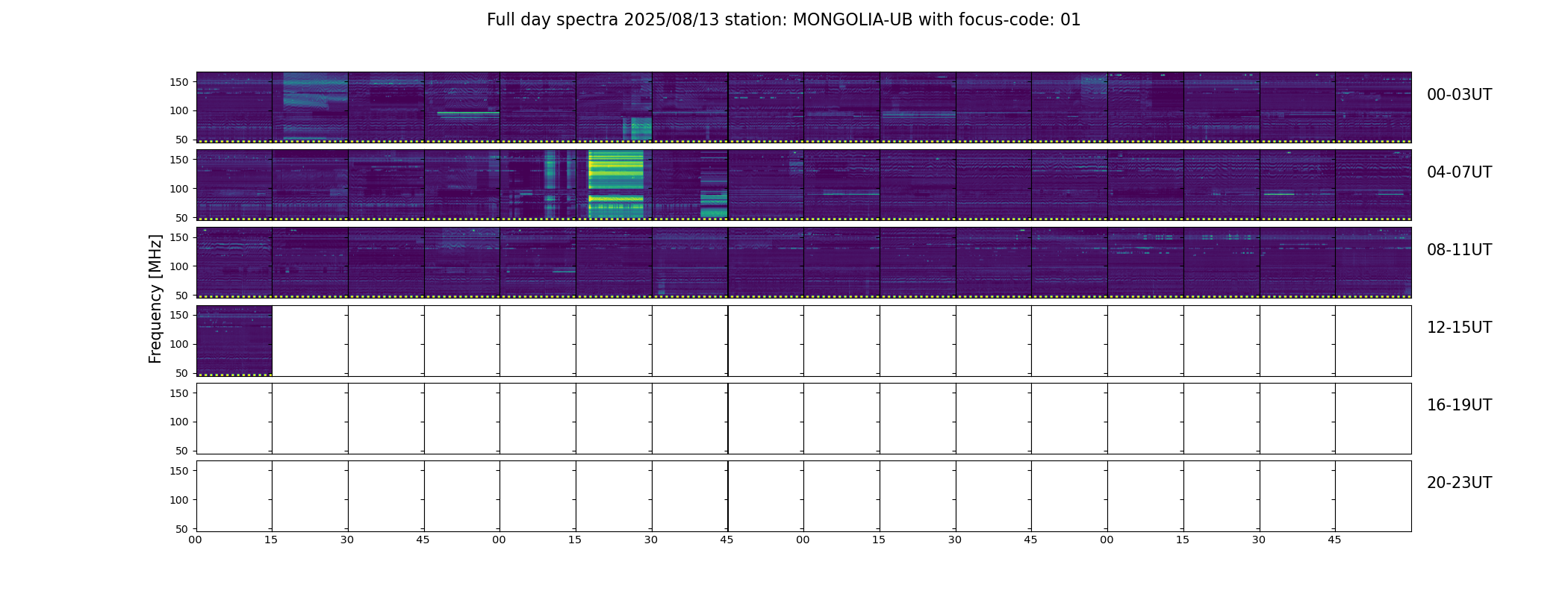 Full day spectra 2025/08/13 station: MONGOLIA-UB with focus-code: 01

Frequency [MHz]

150
100
50
00-03UT

150
100
50
04-07UT

150
100
50
08-11UT

150
100
50
12-15UT

150
100
50
16-19UT

150
100
50
20-23UT

00 15 30 45 00 15 30 45 00 15 30 45 00 15 30 45